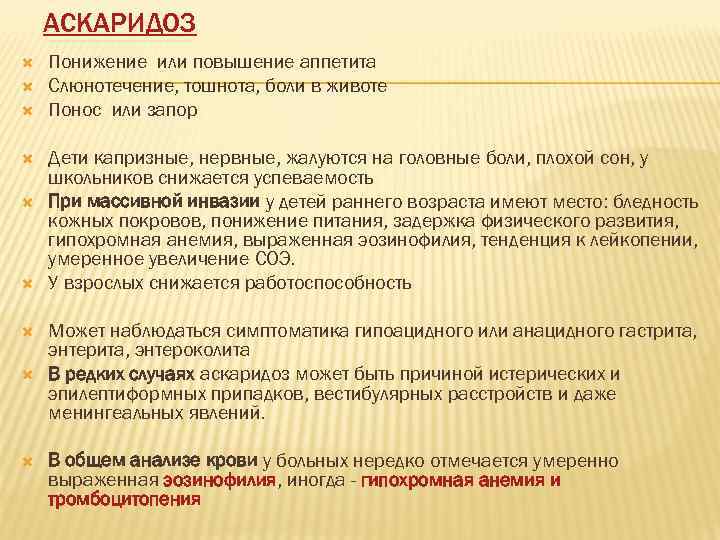 АСКАРИДОЗ

Понижение или повышение аппетита

Слюнотечение, тошнота, боли в животе

Понос или запор

Дети капризные, нервные, жалуются на головные боли, плохой сон, у школьников снижается успеваемость

При массивной инвазии у детей раннего возраста имеют место: бледность кожных покровов, понижение питания, задержка физического развития, гипохромная анемия, выраженная эозинофилия, тенденция к лейкопении, умеренное увеличение СОЭ.

У взрослых снижается работоспособность

Может наблюдаться симптоматика гипоацидного или анацидного гастрита, энтерита, энтероколита

В редких случаях аскаридоз может быть причиной истерических и эпилептиформных припадков, вестибулярных расстройств и даже менингеальных явлений.

В общем анализе крови у больных нередко отмечается умеренно выраженная эозинофилия, иногда - гипохромная анемия и тромбоцитопения